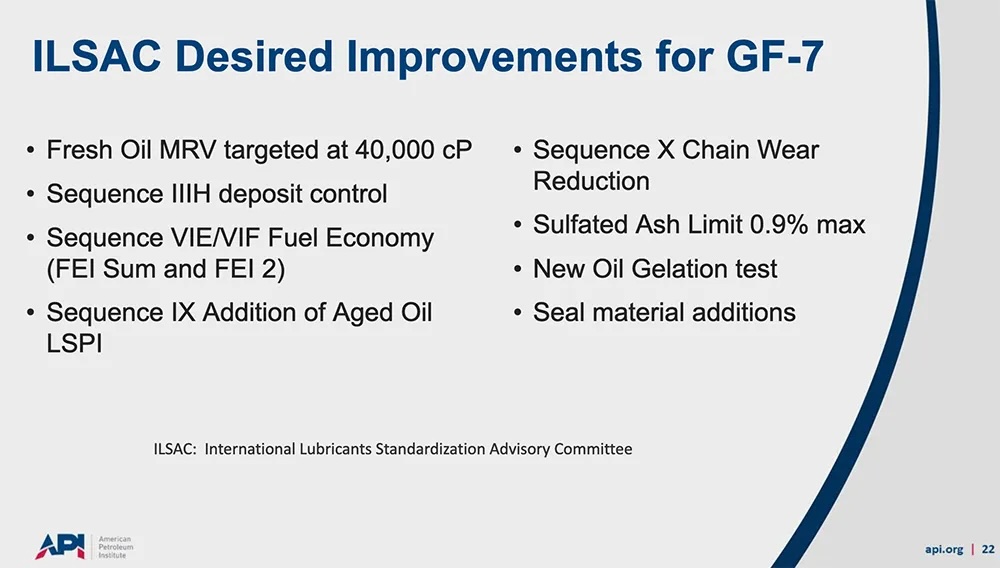 ILSAC Desired Improvements for GF-7

• Fresh Oil MRV targeted at 40,000 cP
• Sequence IIIH deposit control
• Sequence VIE/VIF Fuel Economy (FEI Sum and FEI 2)
• Sequence IX Addition of Aged Oil LSPI

• Sequence X Chain Wear Reduction
• Sulfated Ash Limit 0.9% max
• New Oil Gelation test
• Seal material additions

ILSAC: International Lubricants Standardization Advisory Committee

API American Petroleum Institute

api.org | 22